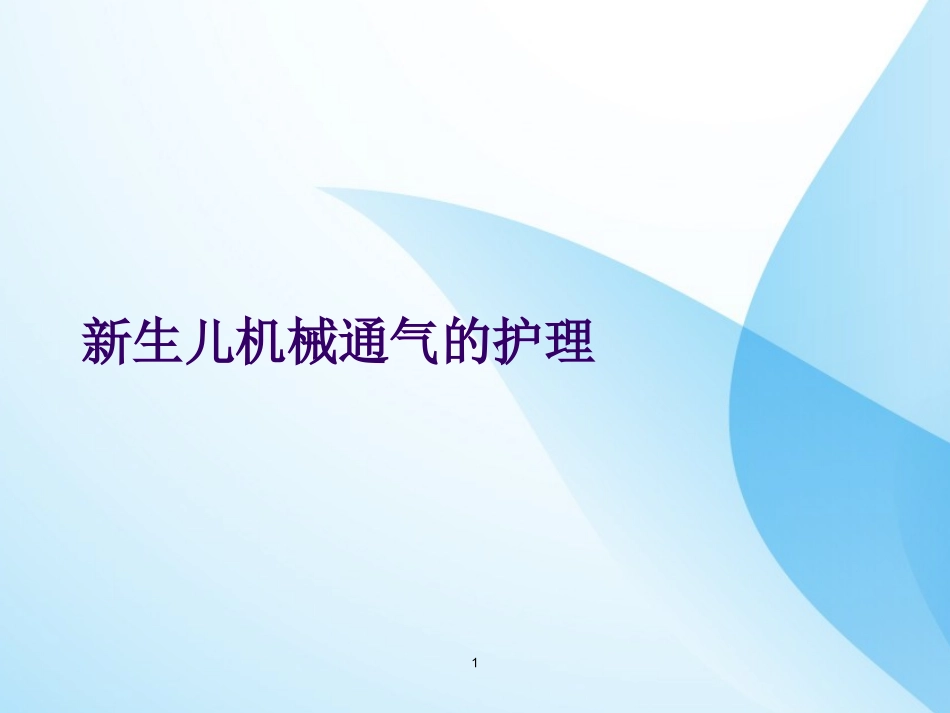 新生儿机械通气的护理

1